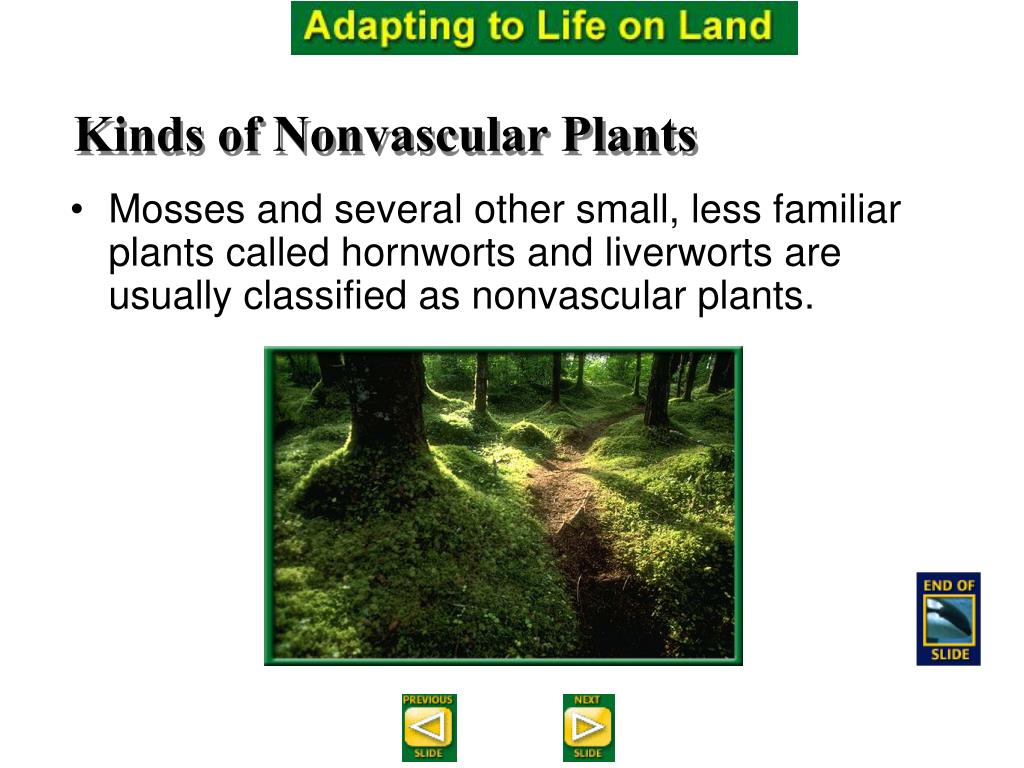 Adapting to Life on Land

Kinds of Nonvascular Plants

• Mosses and several other small, less familiar plants called hornworts and liverworts are usually classified as nonvascular plants.

END OF SLIDE

PREVIOUS SLIDE

NEXT SLIDE